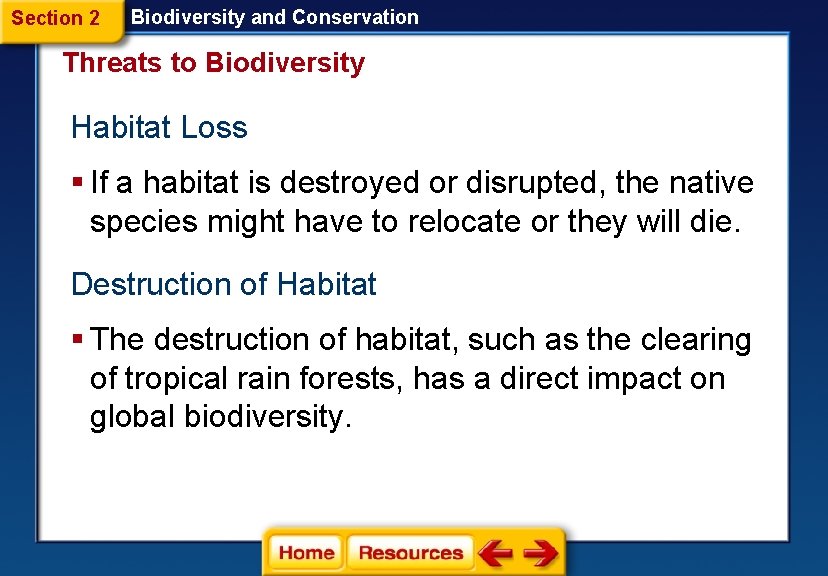 Section 2 Biodiversity and Conservation

Threats to Biodiversity

Habitat Loss

▪ If a habitat is destroyed or disrupted, the native species might have to relocate or they will die.

Destruction of Habitat

▪ The destruction of habitat, such as the clearing of tropical rain forests, has a direct impact on global biodiversity.

Home Resources